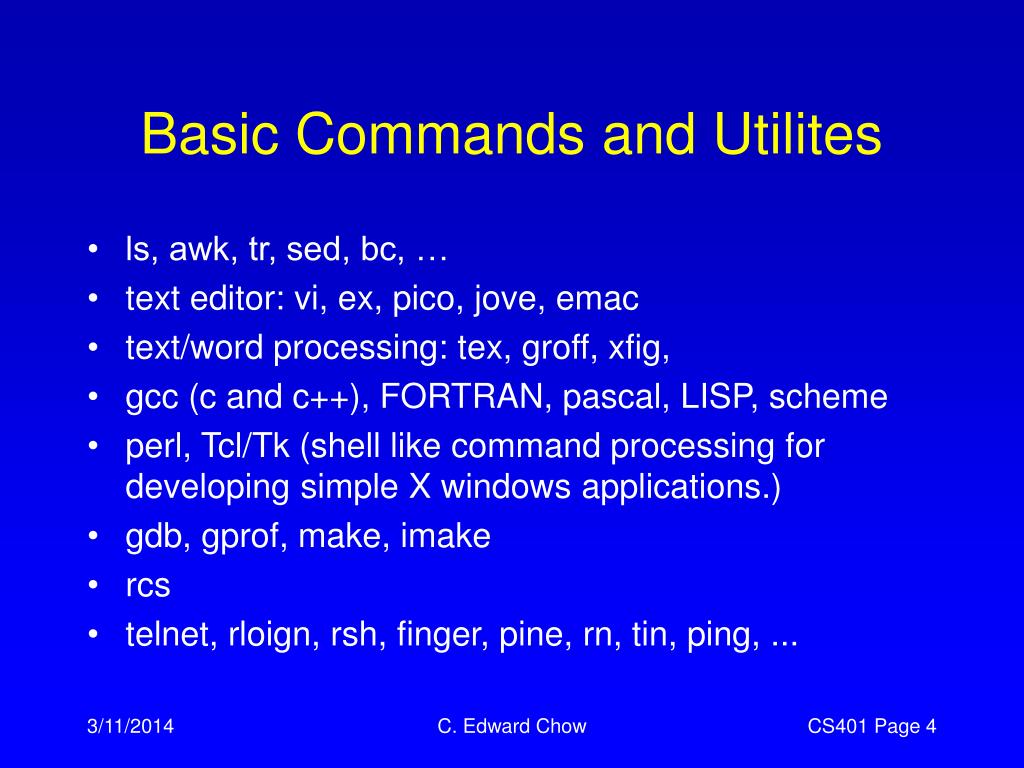 Basic Commands and Utilites

• ls, awk, tr, sed, bc, …
• text editor: vi, ex, pico, jove, emac
• text/word processing: tex, groff, xfig,
• gcc (c and c++), FORTRAN, pascal, LISP, scheme
• perl, Tcl/Tk (shell like command processing for developing simple X windows applications.)
• gdb, gprof, make, imake
• rcs
• telnet, rloign, rsh, finger, pine, rn, tin, ping, ...

3/11/2014
C. Edward Chow
CS401 Page 4